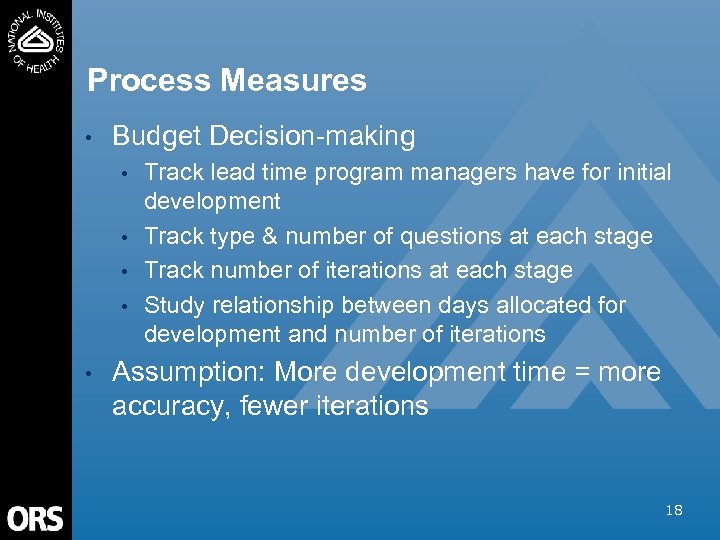 NATIONAL INSTITUTES OF HEALTH

Process Measures

• Budget Decision-making
  • Track lead time program managers have for initial development
  • Track type & number of questions at each stage
  • Track number of iterations at each stage
  • Study relationship between days allocated for development and number of iterations
• Assumption: More development time = more accuracy, fewer iterations

ORS

18